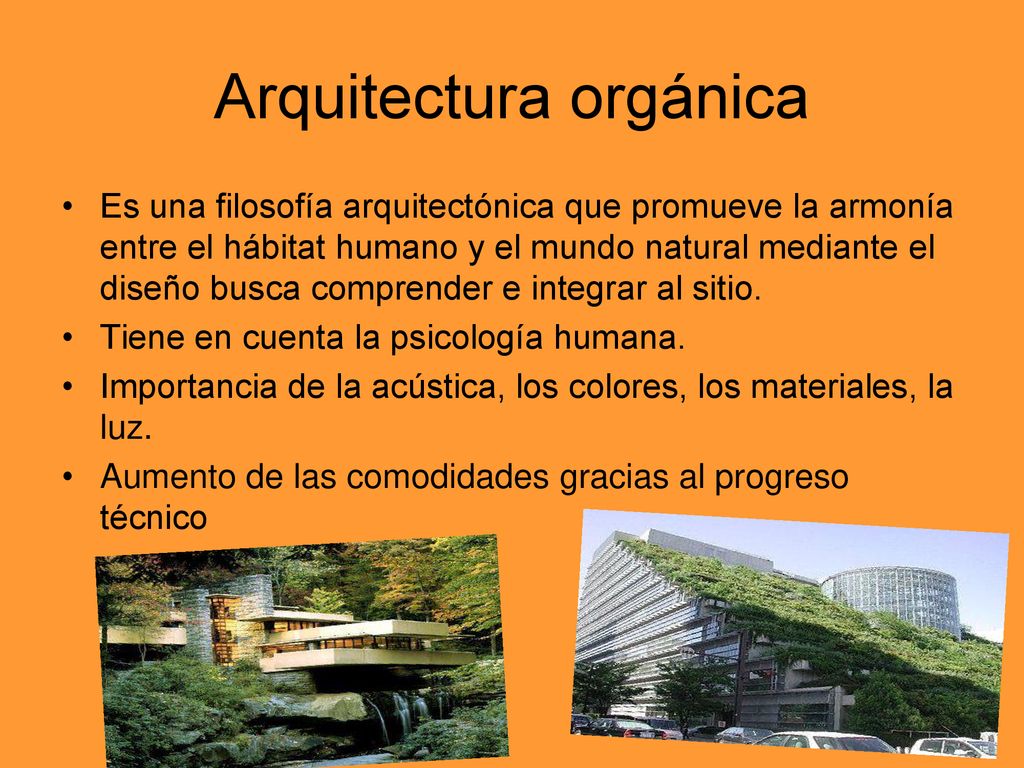 Arquitectura orgánica

• Es una filosofía arquitectónica que promueve la armonía entre el hábitat humano y el mundo natural mediante el diseño busca comprender e integrar al sitio.
• Tiene en cuenta la psicología humana.
• Importancia de la acústica, los colores, los materiales, la luz.
• Aumento de las comodidades gracias al progreso técnico